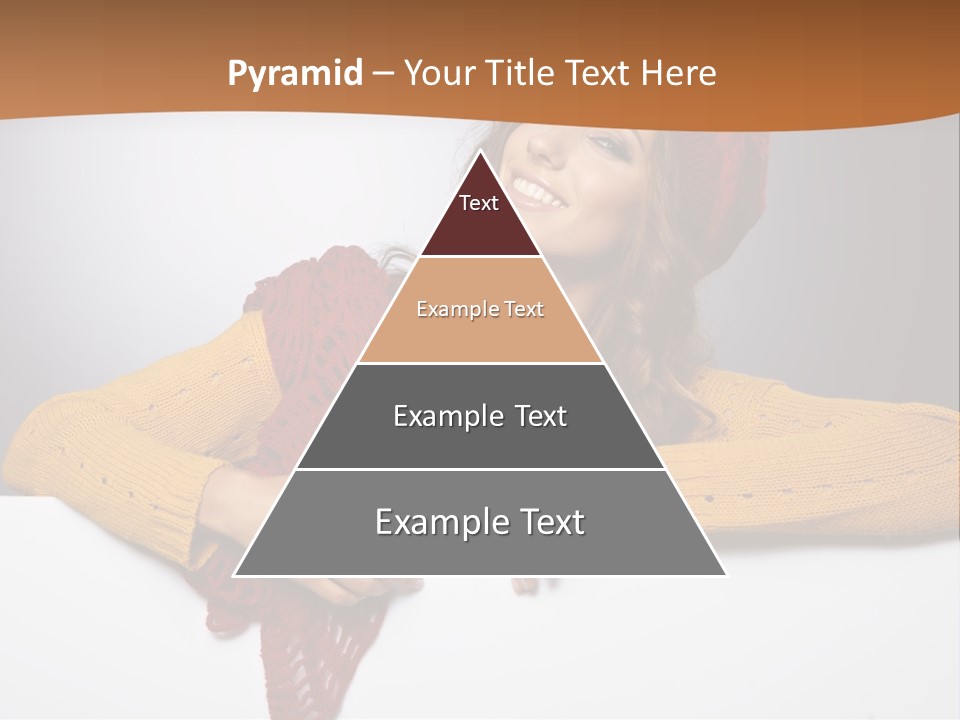 Pyramid – Your Title Text Here

Text

Example Text

Example Text

Example Text